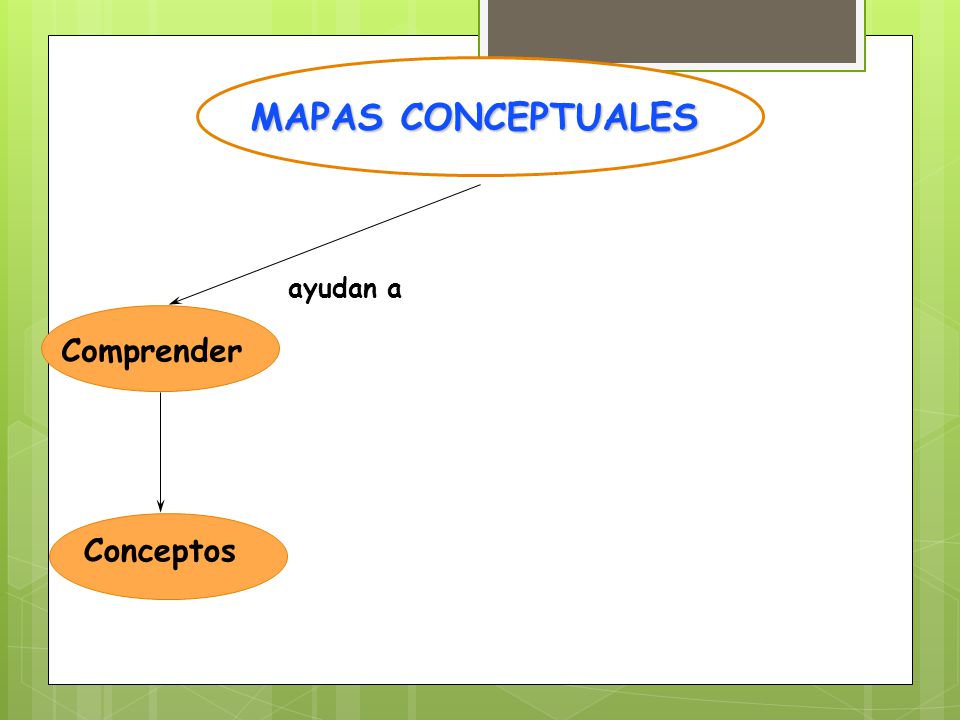 MAPAS CONCEPTUALES

ayudan a

Comprender

Conceptos